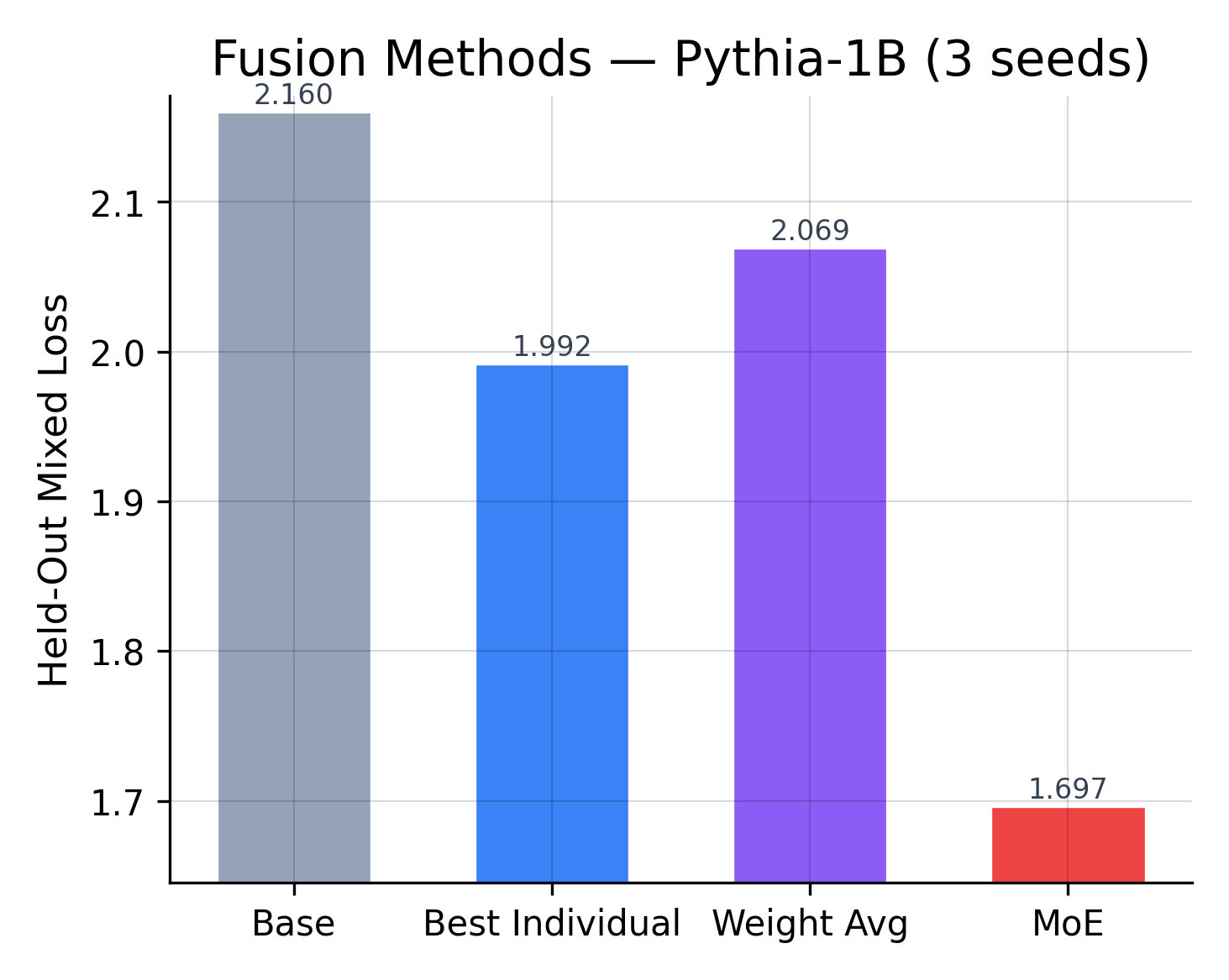 Fusion Methods — Pythia-1B (3 seeds)

Held-Out Mixed Loss

2.1
2.0
1.9
1.8
1.7

2.160
1.992
2.069
1.697

Base
Best Individual
Weight Avg
MoE